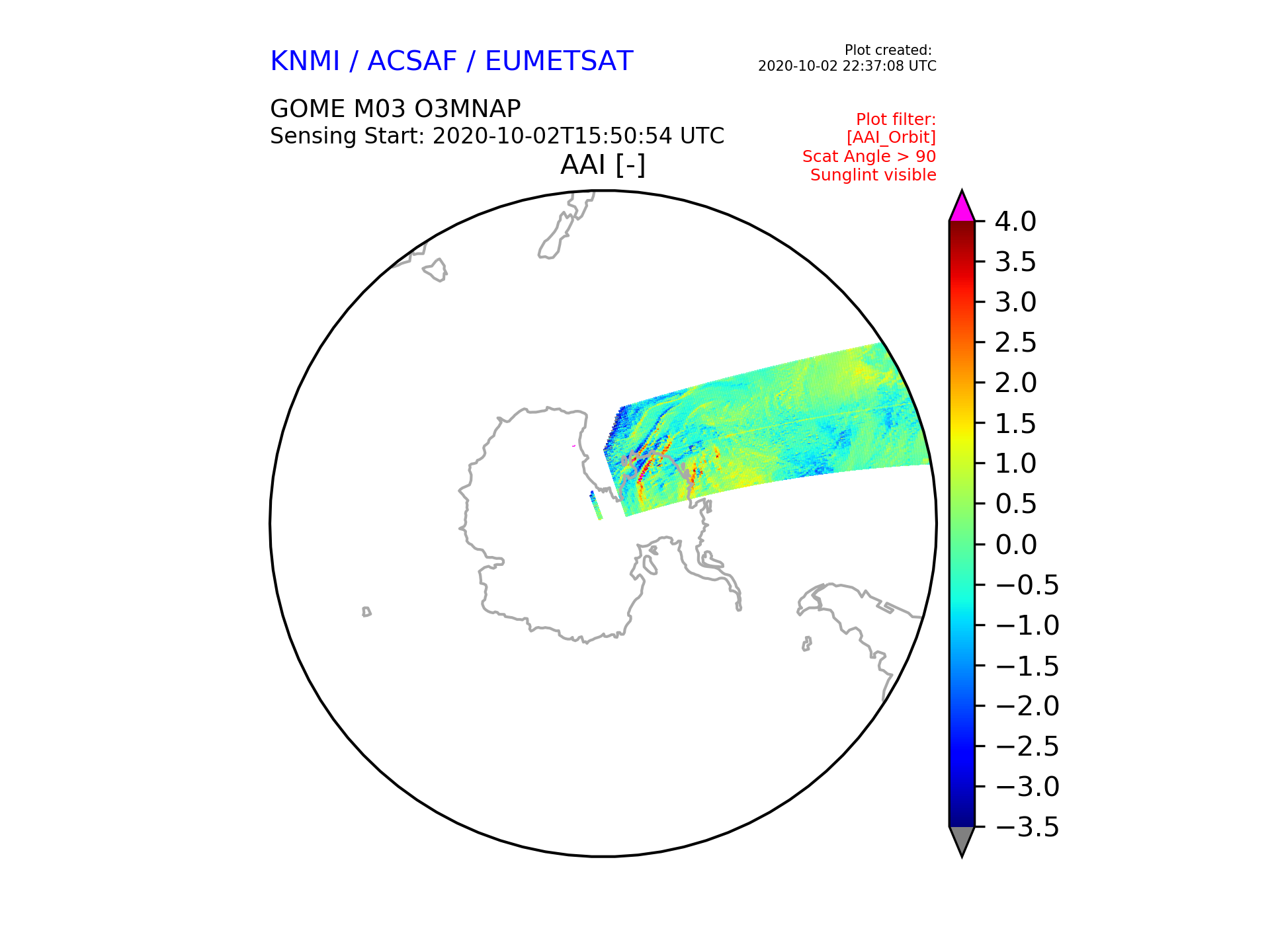 KNMI / ACSAF / EUMETSAT

Plot created:
2020-10-02 22:37:08 UTC

GOME M03 O3MNAP
Sensing Start: 2020-10-02T15:50:54 UTC

Plot filter:
[AAI_Orbit]
Scat Angle > 90
Sunglint visible

AAI [-]

4.0
3.5
3.0
2.5
2.0
1.5
1.0
0.5
0.0
−0.5
−1.0
−1.5
−2.0
−2.5
−3.0
−3.5